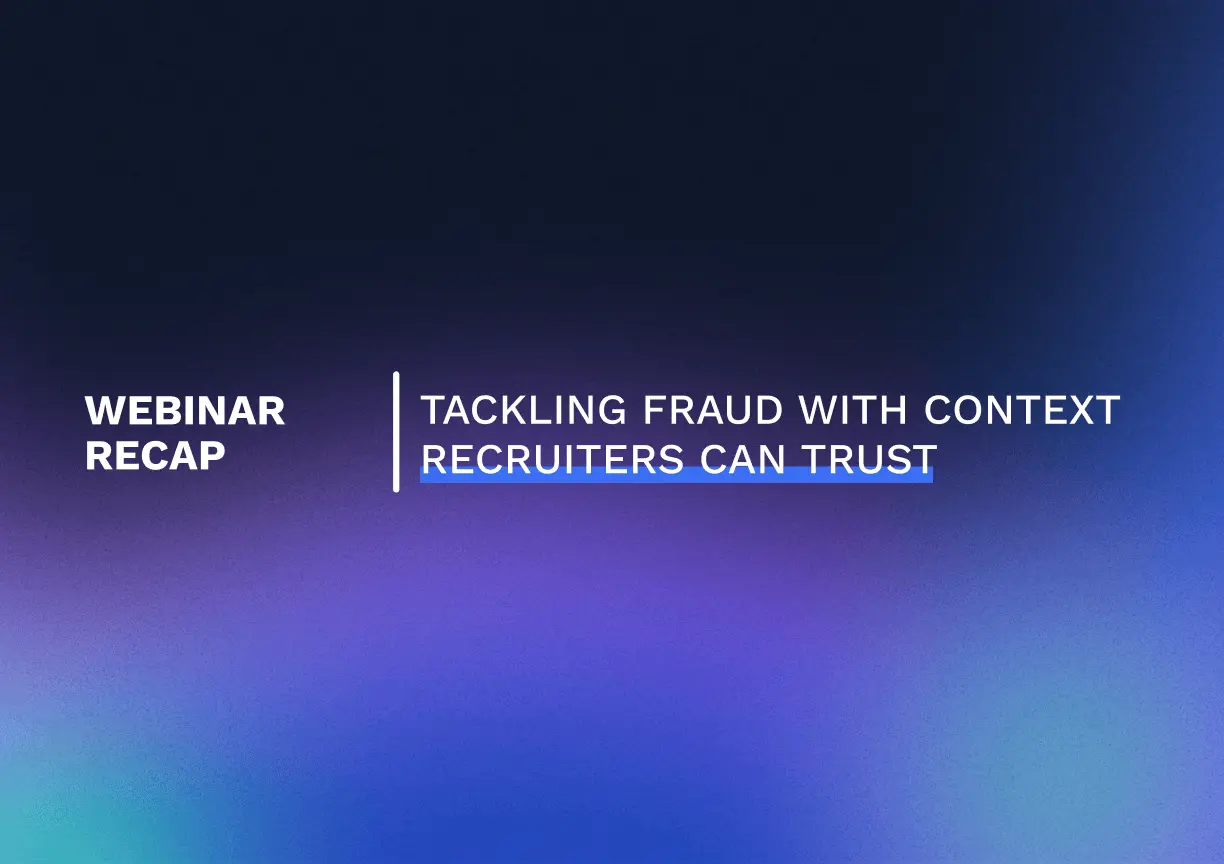 WEBINAR RECAP

TACKLING FRAUD WITH CONTEXT RECRUITERS CAN TRUST